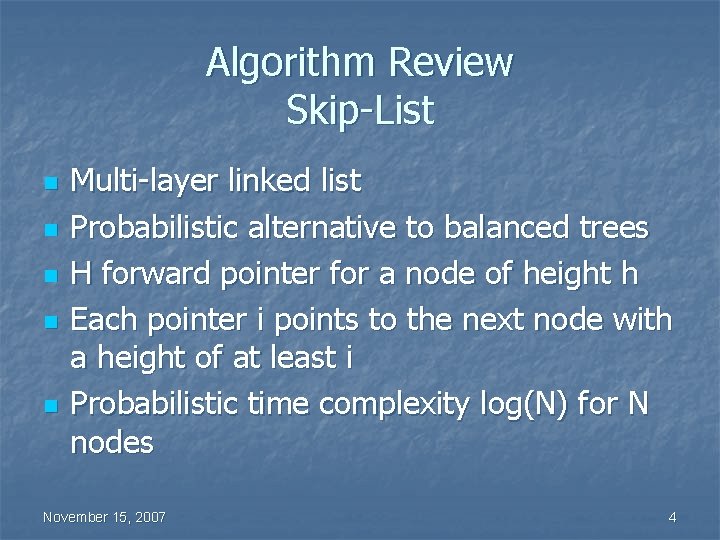 Algorithm Review
Skip-List

- Multi-layer linked list
- Probabilistic alternative to balanced trees
- H forward pointer for a node of height h
- Each pointer i points to the next node with a height of at least i
- Probabilistic time complexity log(N) for N nodes

November 15, 2007

4